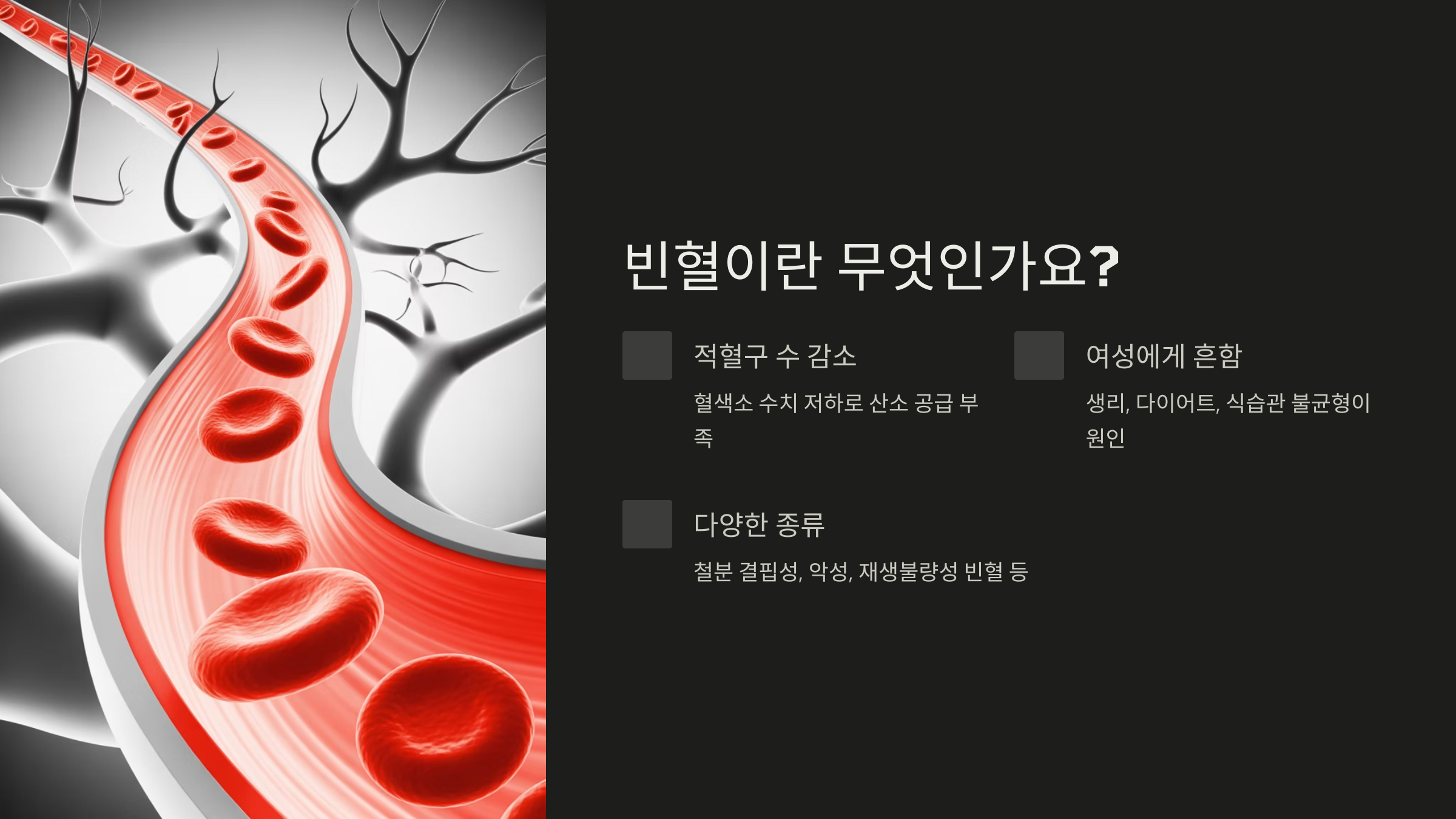 빈혈이란 무엇인가요?

적혈구 수 감소

혈색소 수치 저하로 산소 공급 부족

여성에게 흔함

생리, 다이어트, 식습관 불균형이 원인

다양한 종류

철분 결핍성, 악성, 재생불량성 빈혈 등